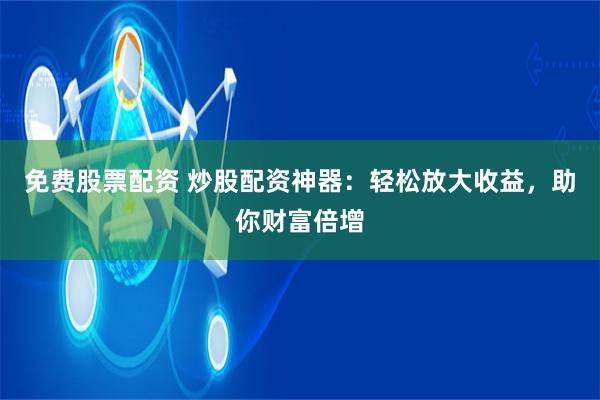 免费股票配资 炒股配资神器：轻松放大收益，助你财富倍增